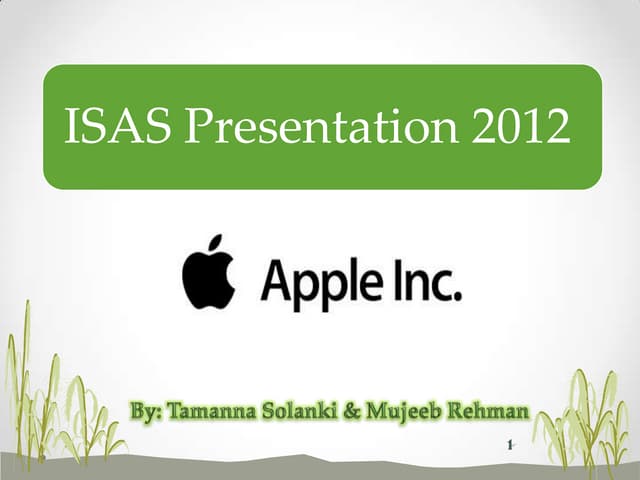 ISAS Presentation 2012

Apple Inc.

By: Tamanna Solanki & Mujeeb Rehman

1